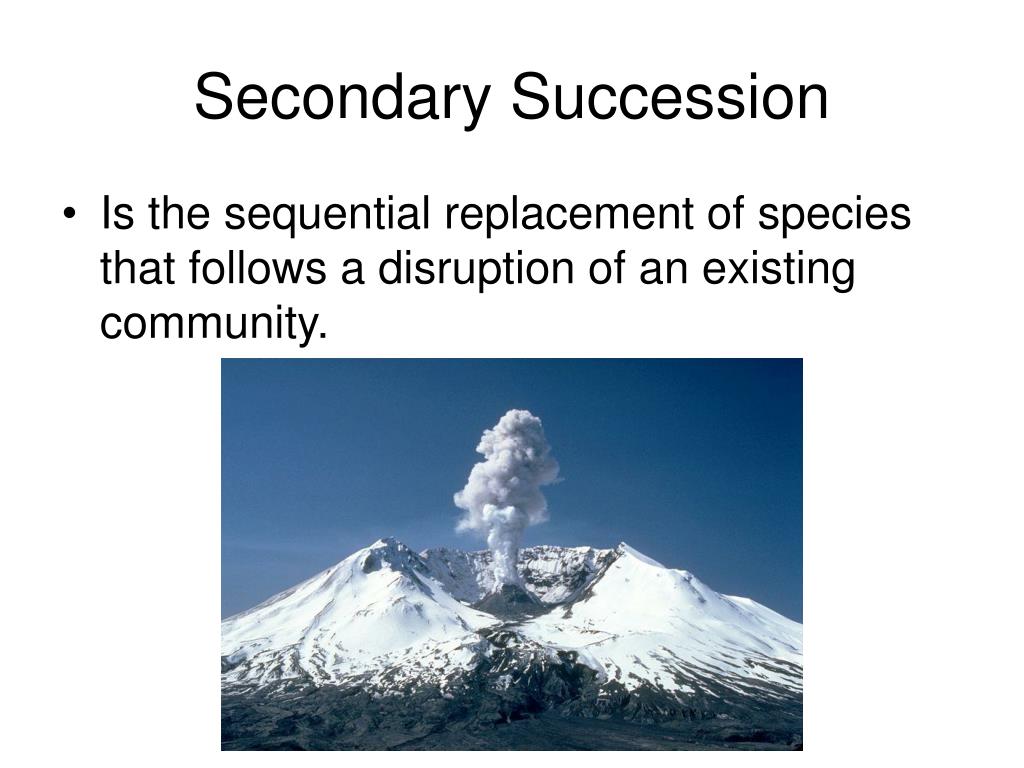 Secondary Succession

• Is the sequential replacement of species that follows a disruption of an existing community.